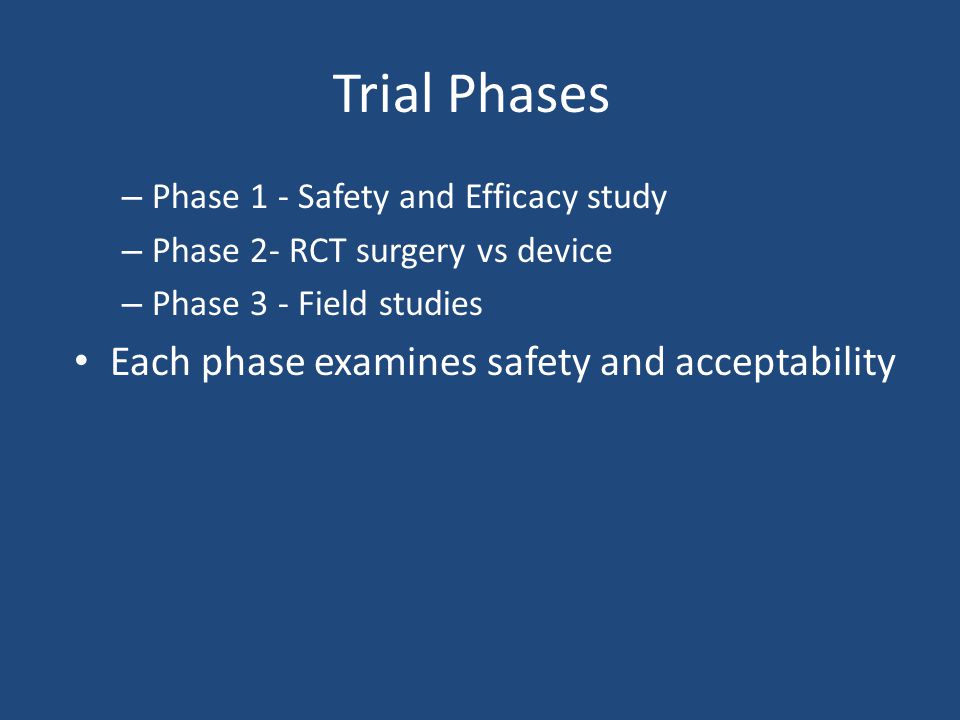 Trial Phases

– Phase 1 - Safety and Efficacy study
– Phase 2- RCT surgery vs device
– Phase 3 - Field studies

• Each phase examines safety and acceptability